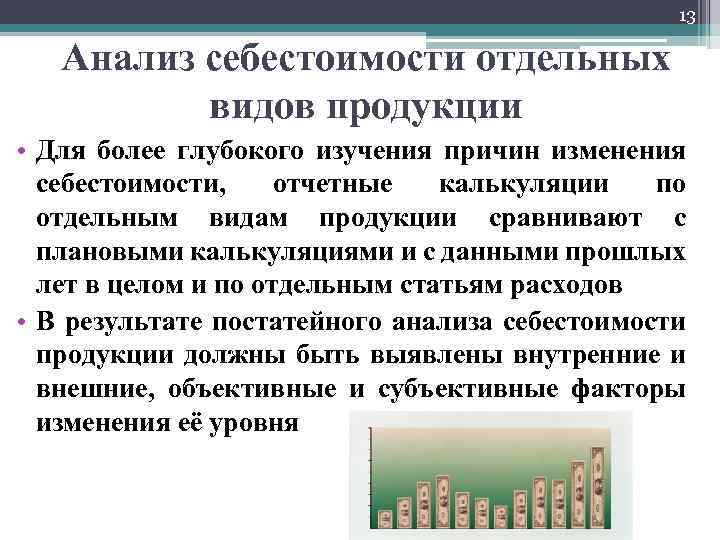 13

Анализ себестоимости отдельных видов продукции

• Для более глубокого изучения причин изменения себестоимости, отчетные калькуляции по отдельным видам продукции сравнивают с плановыми калькуляциями и с данными прошлых лет в целом и по отдельным статьям расходов

• В результате постатейного анализа себестоимости продукции должны быть выявлены внутренние и внешние, объективные и субъективные факторы изменения её уровня